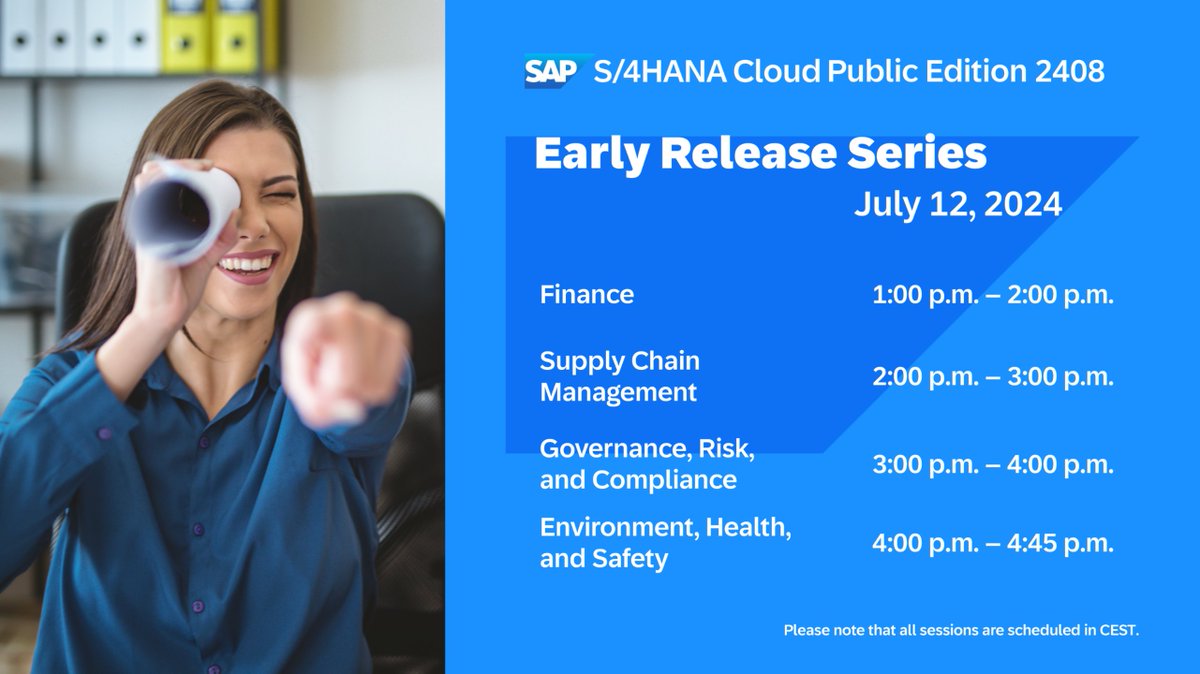 SAP S/4HANA Cloud Public Edition 2408

Early Release Series
July 12, 2024

| | |
|---|---|
| Finance | 1:00 p.m. – 2:00 p.m. |
| Supply Chain Management | 2:00 p.m. – 3:00 p.m. |
| Governance, Risk, and Compliance | 3:00 p.m. – 4:00 p.m. |
| Environment, Health, and Safety | 4:00 p.m. – 4:45 p.m. |

Please note that all sessions are scheduled in CEST.